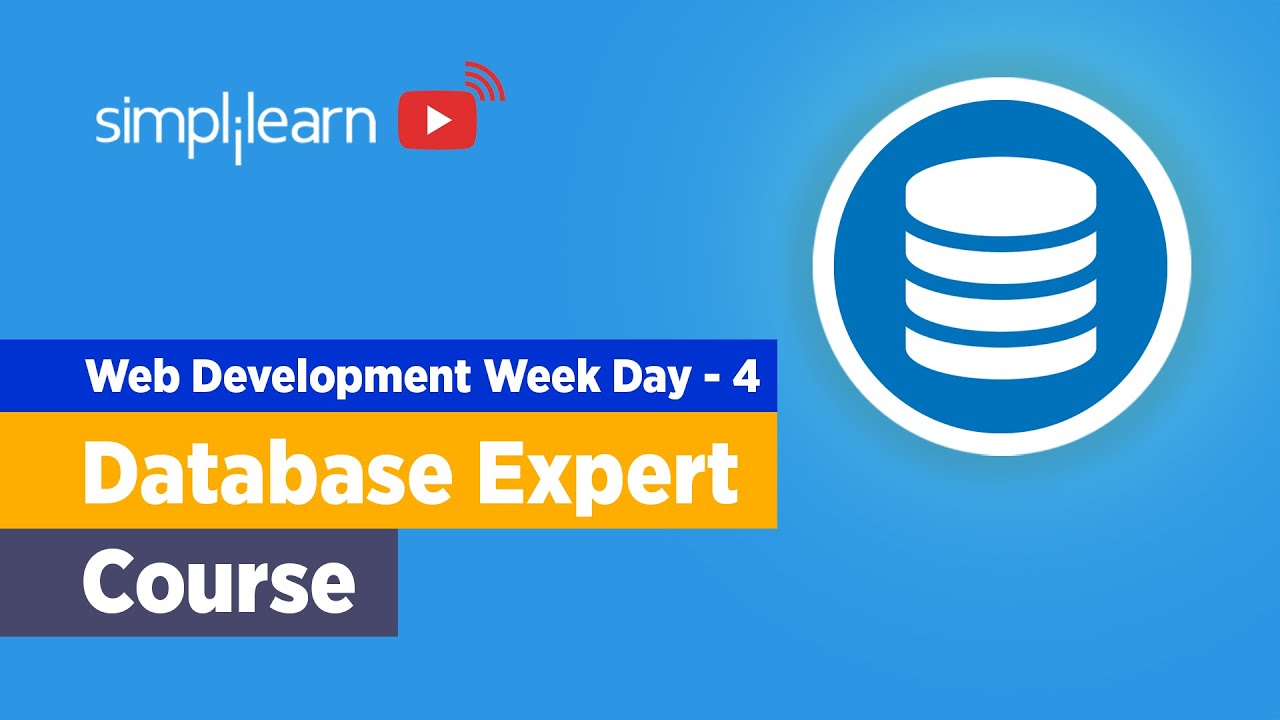 simplilearn

Web Development Week Day - 4

Database Expert

Course